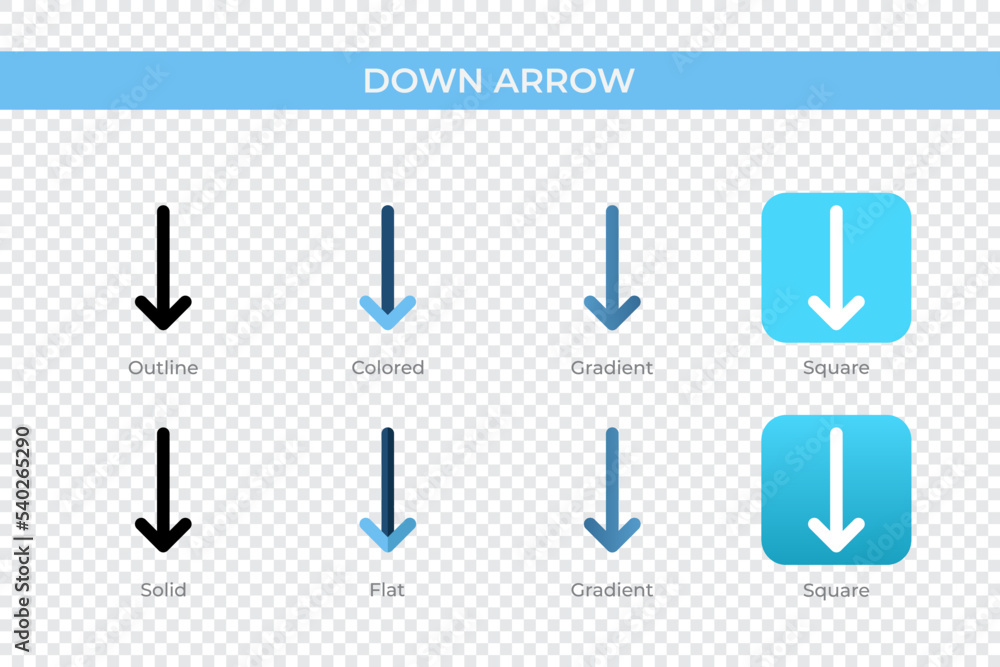 DOWN ARROW

Outline

Colored

Gradient

Square

Solid

Flat

Gradient

Square

Adobe Stock | #540265290